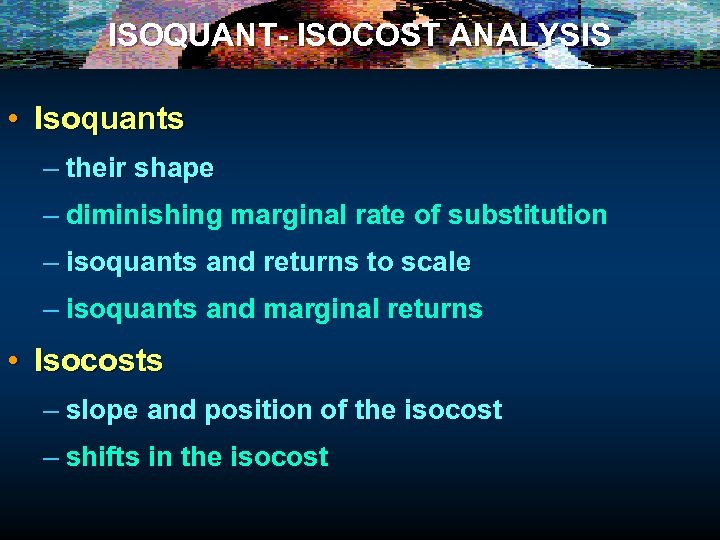 ISOQUANT- ISOCOST ANALYSIS

• Isoquants
– their shape
– diminishing marginal rate of substitution
– isoquants and returns to scale
– isoquants and marginal returns

• Isocosts
– slope and position of the isocost
– shifts in the isocost